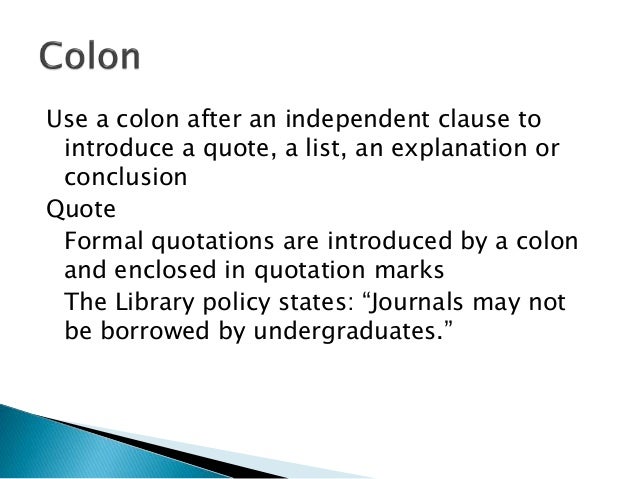 Colon

Use a colon after an independent clause to introduce a quote, a list, an explanation or conclusion

Quote

Formal quotations are introduced by a colon and enclosed in quotation marks

The Library policy states: “Journals may not be borrowed by undergraduates.”